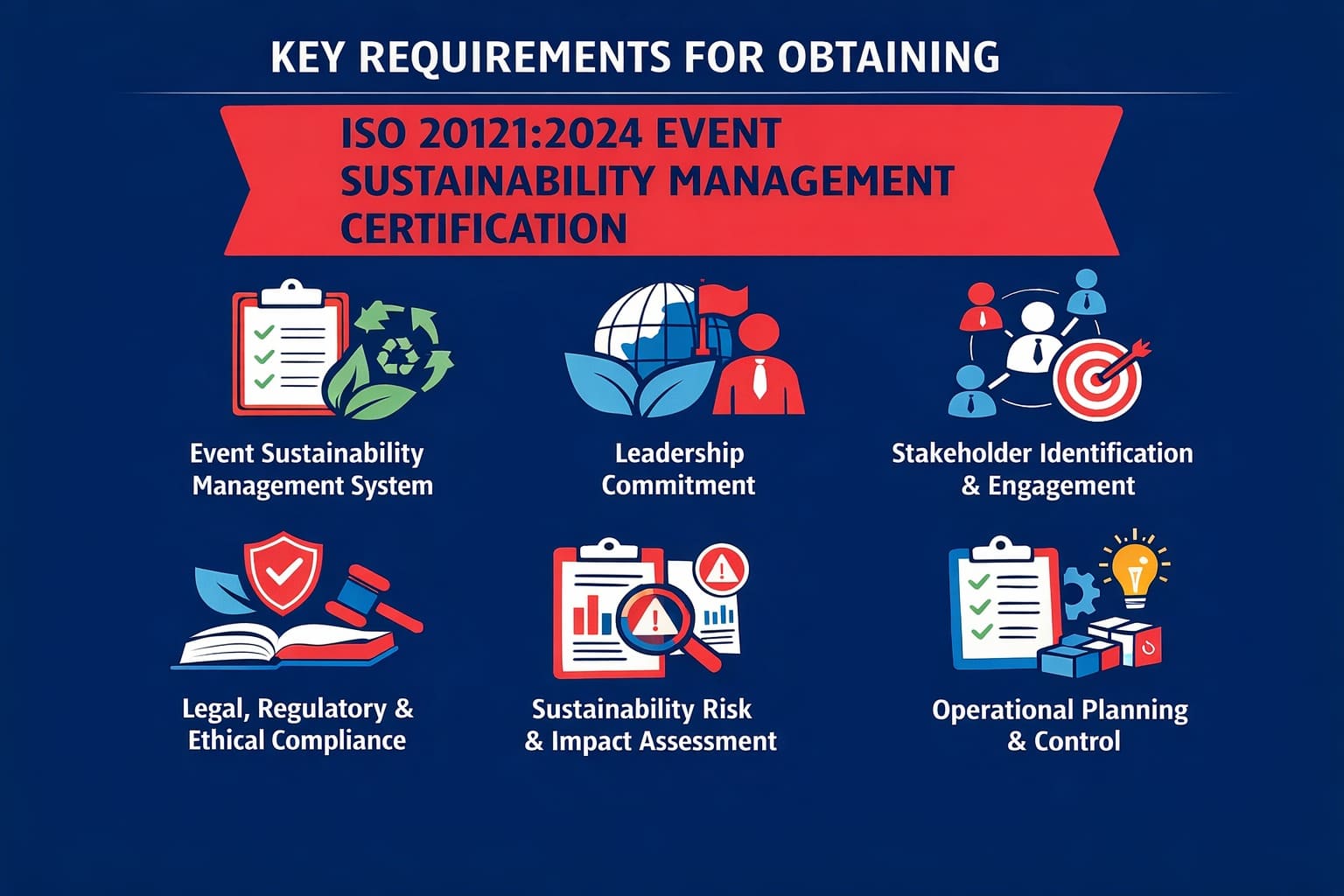 KEY REQUIREMENTS FOR OBTAINING

ISO 20121:2024 EVENT SUSTAINABILITY MANAGEMENT CERTIFICATION

Event Sustainability Management System

Leadership Commitment

Stakeholder Identification & Engagement

Legal, Regulatory & Ethical Compliance

Sustainability Risk & Impact Assessment

Operational Planning & Control